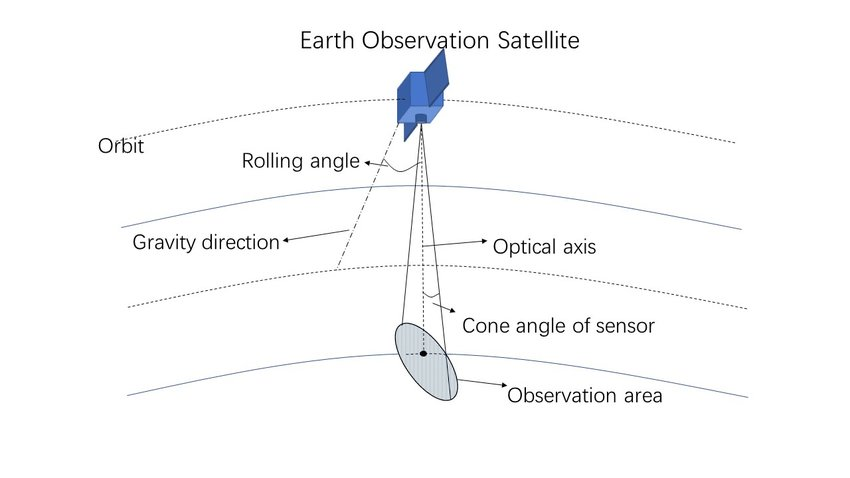 Earth Observation Satellite

Orbit

Rolling angle

Gravity direction

Optical axis

Cone angle of sensor

Observation area